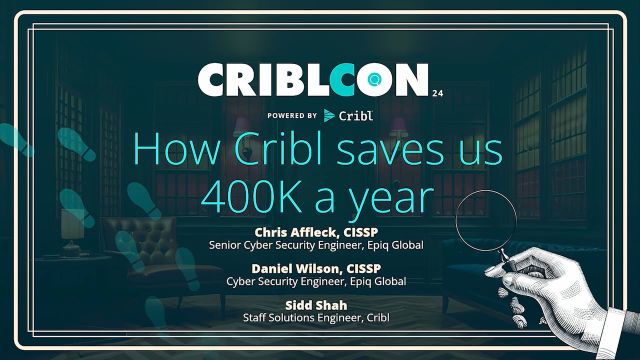 CRIBLCON 24

POWERED BY Cribl

How Cribl saves us 400K a year

Chris Affleck, CISSP
Senior Cyber Security Engineer, Epiq Global

Daniel Wilson, CISSP
Cyber Security Engineer, Epiq Global

Sidd Shah
Staff Solutions Engineer, Cribl